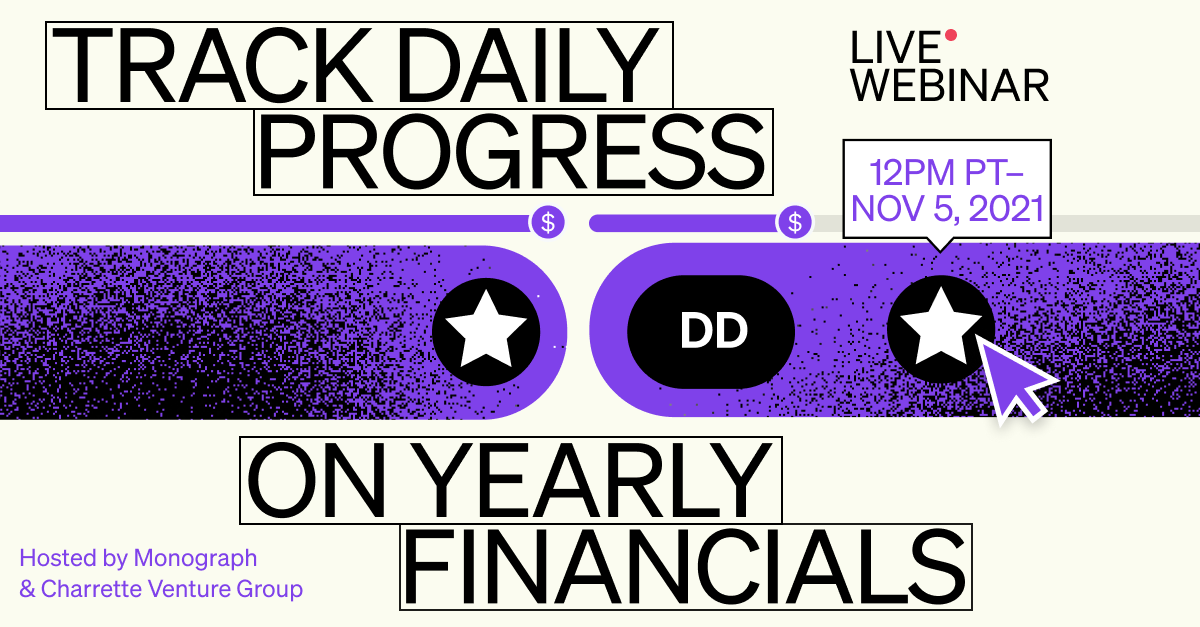 TRACK DAILY PROGRESS

LIVE WEBINAR

12PM PT– NOV 5, 2021

$

$

DD

ON YEARLY FINANCIALS

Hosted by Monograph & Charrette Venture Group